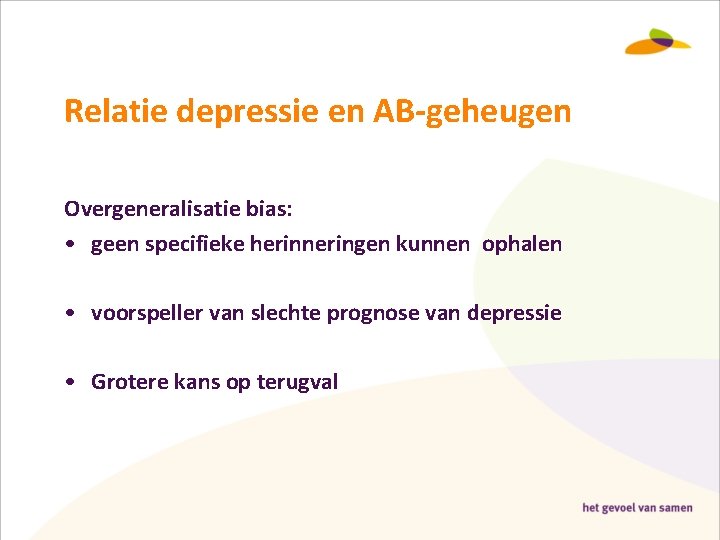 Relatie depressie en AB-geheugen

Overgeneralisatie bias:
• geen specifieke herinneringen kunnen ophalen

• voorspeller van slechte prognose van depressie

• Grotere kans op terugval

het gevoel van samen